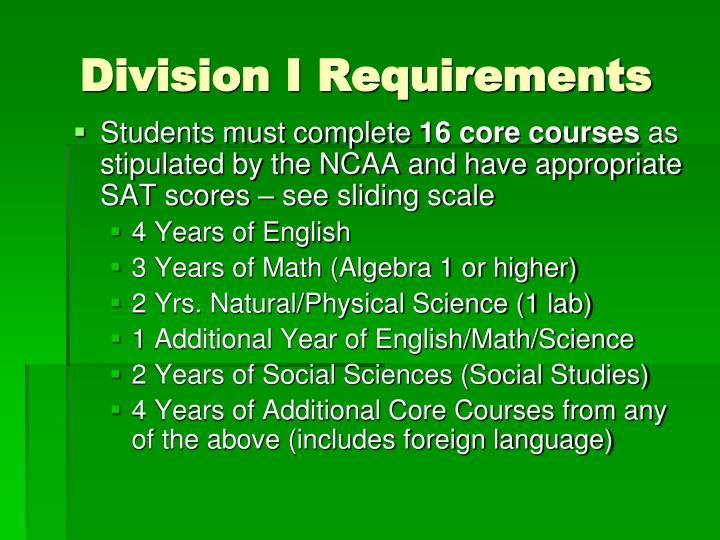 Division I Requirements

Students must complete 16 core courses as stipulated by the NCAA and have appropriate SAT scores – see sliding scale

4 Years of English

3 Years of Math (Algebra 1 or higher)

2 Yrs. Natural/Physical Science (1 lab)

1 Additional Year of English/Math/Science

2 Years of Social Sciences (Social Studies)

4 Years of Additional Core Courses from any of the above (includes foreign language)